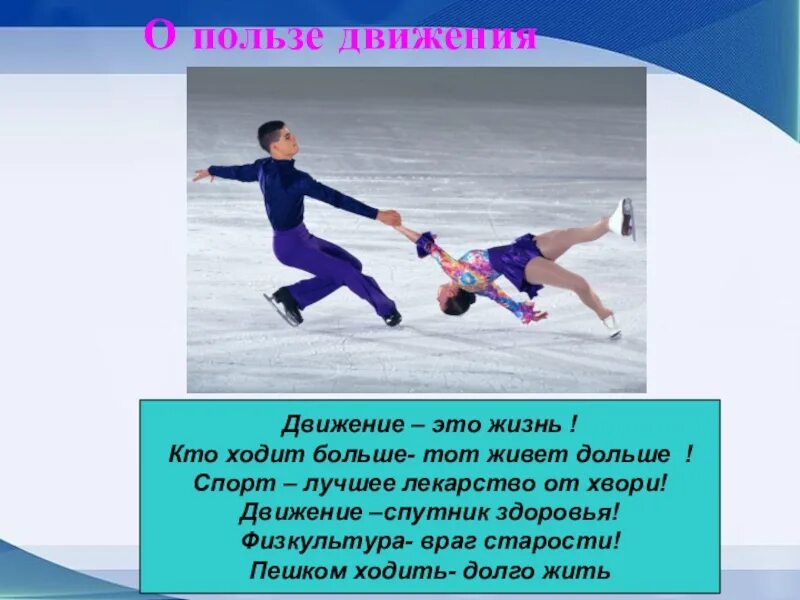 О пользе движения

Движение – это жизнь !
Кто ходит больше- тот живет дольше !
Спорт – лучшее лекарство от хвори!
Движение –спутник здоровья!
Физкультура- враг старости!
Пешком ходить- долго жить